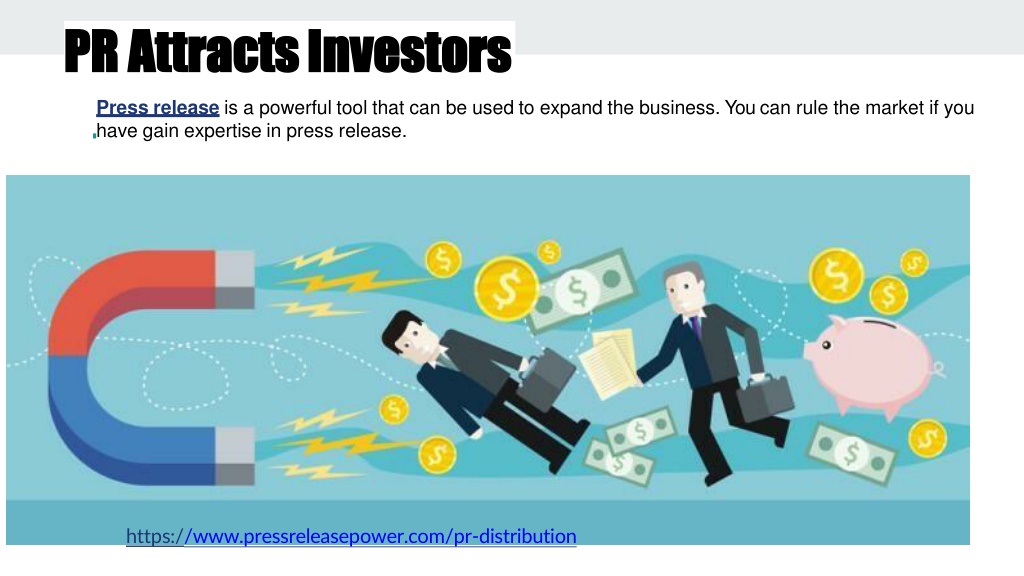 PR Attracts Investors

Press release is a powerful tool that can be used to expand the business. You can rule the market if you have gain expertise in press release.

https://www.pressreleasepower.com/pr-distribution